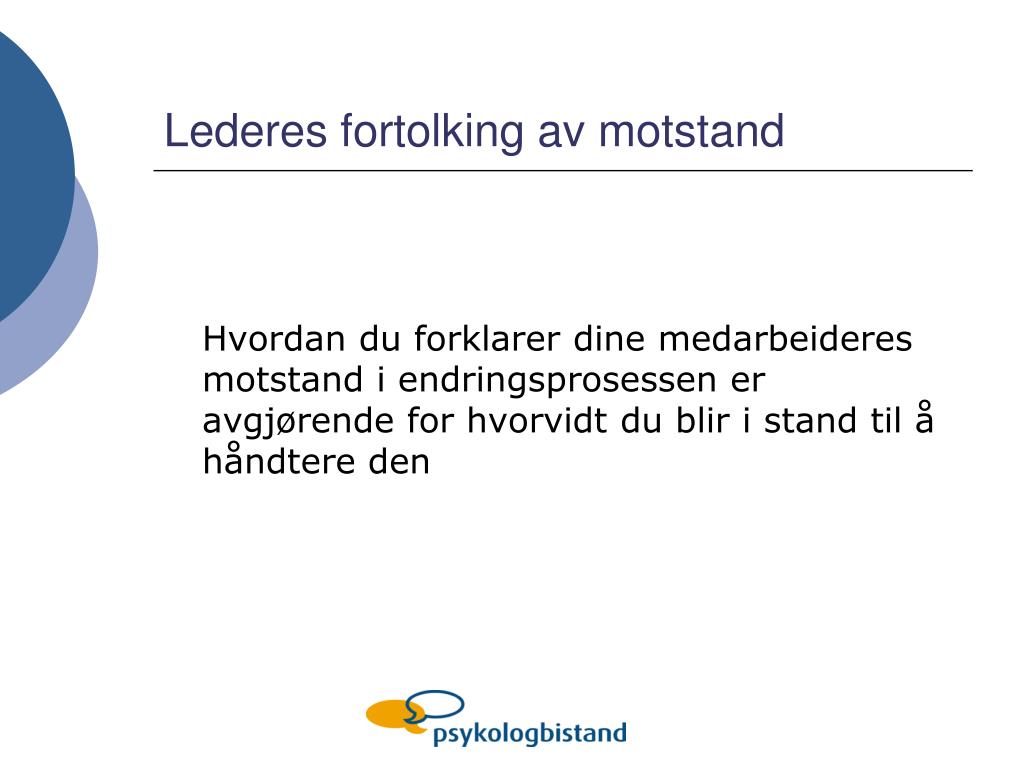 Lederes fortolking av motstand

Hvordan du forklarer dine medarbeideres motstand i endringsprosessen er avgjørende for hvorvidt du blir i stand til å håndtere den

psykologbistand